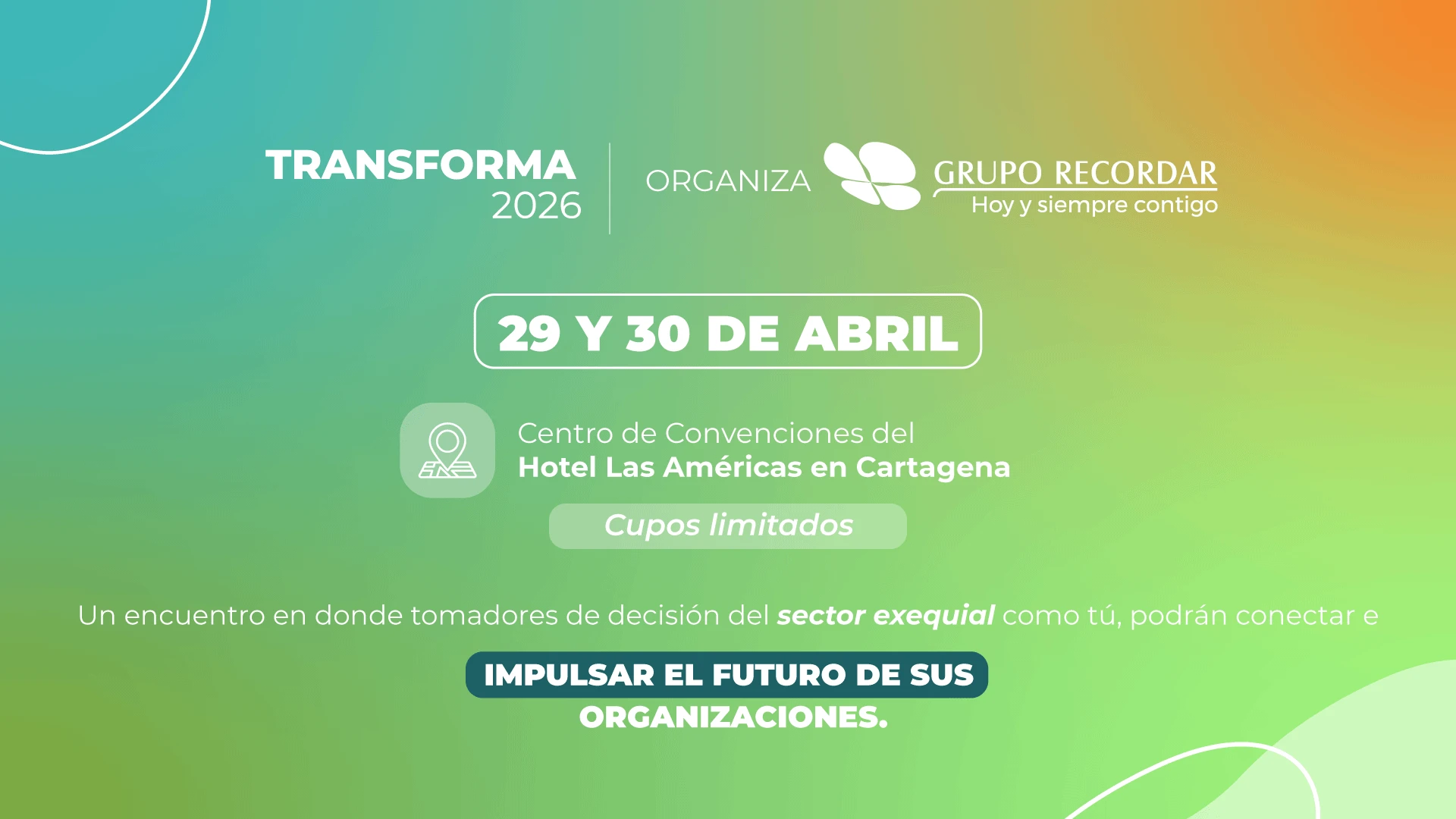 TRANSFORMA
2026

ORGANIZA

GRUPO RECORDAR
Hoy y siempre contigo

29 Y 30 DE ABRIL

Centro de Convenciones del
Hotel Las Américas en Cartagena

Cupos limitados

Un encuentro en donde tomadores de decisión del sector exequial como tú, podrán conectar e

IMPULSAR EL FUTURO DE SUS ORGANIZACIONES.